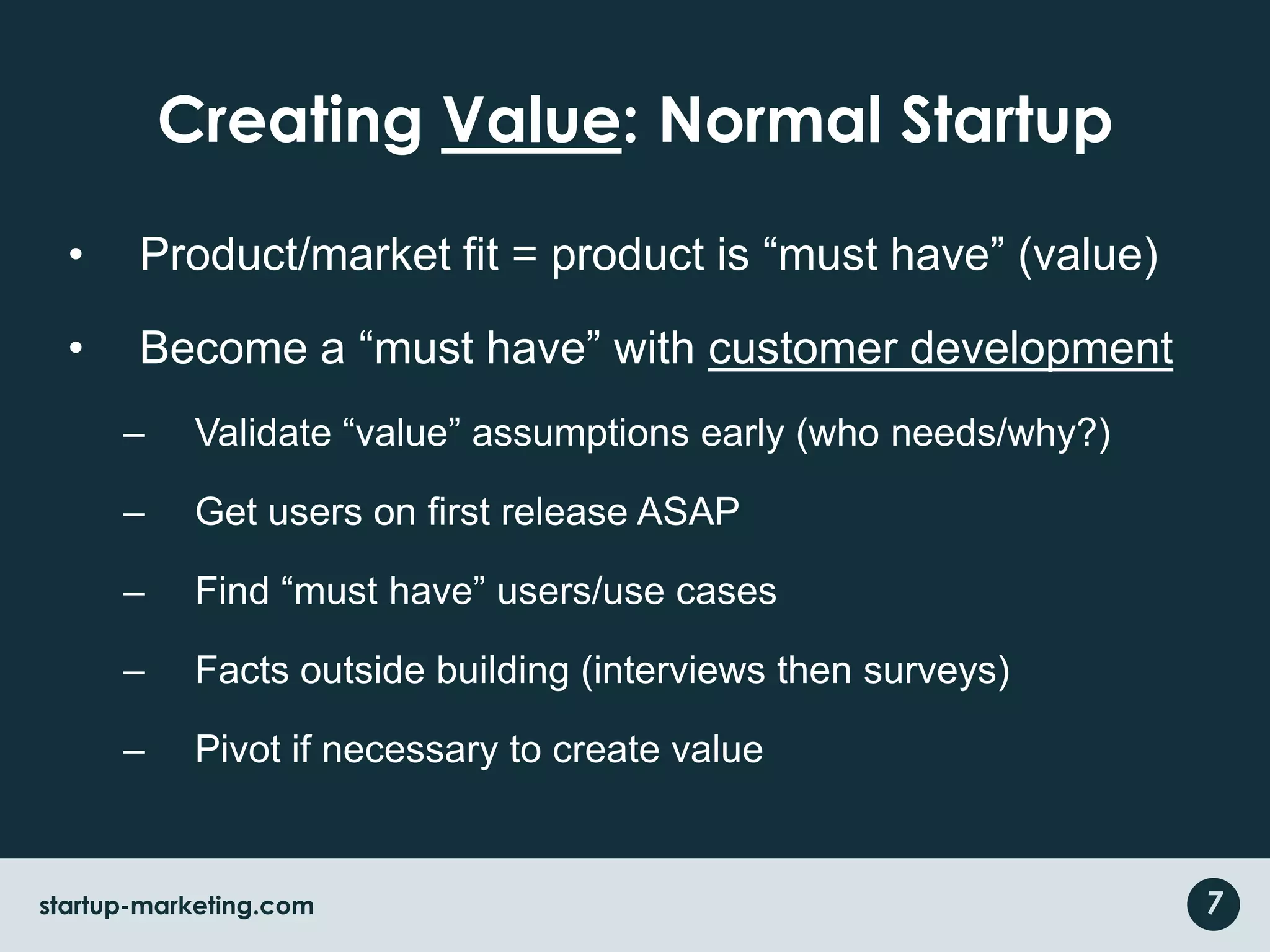 Creating Value: Normal Startup

• Product/market fit = product is “must have” (value)

• Become a “must have” with customer development

– Validate “value” assumptions early (who needs/why?)

– Get users on first release ASAP

– Find “must have” users/use cases

– Facts outside building (interviews then surveys)

– Pivot if necessary to create value

startup-marketing.com

7